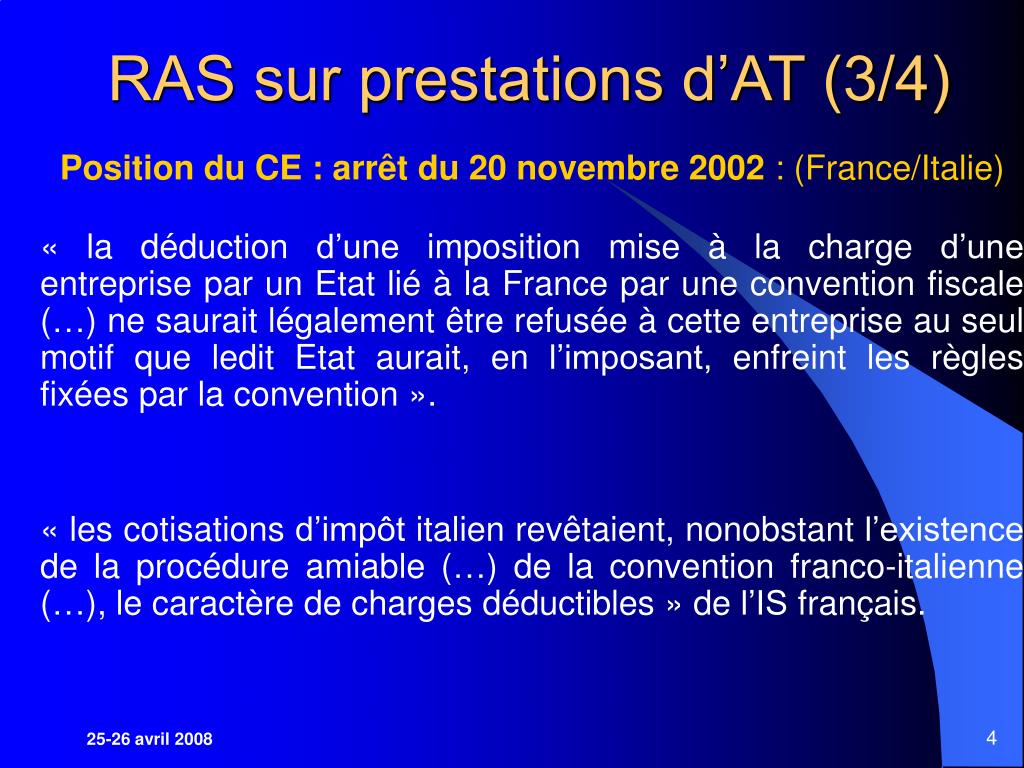 RAS sur prestations d’AT (3/4)

Position du CE : arrêt du 20 novembre 2002 : (France/Italie)

« la déduction d’une imposition mise à la charge d’une entreprise par un Etat lié à la France par une convention fiscale (…) ne saurait légalement être refusée à cette entreprise au seul motif que ledit Etat aurait, en l’imposant, enfreint les règles fixées par la convention ».

« les cotisations d’impôt italien revêtaient, nonobstant l’existence de la procédure amiable (…) de la convention franco-italienne (…), le caractère de charges déductibles » de l’IS français.

25-26 avril 2008

4